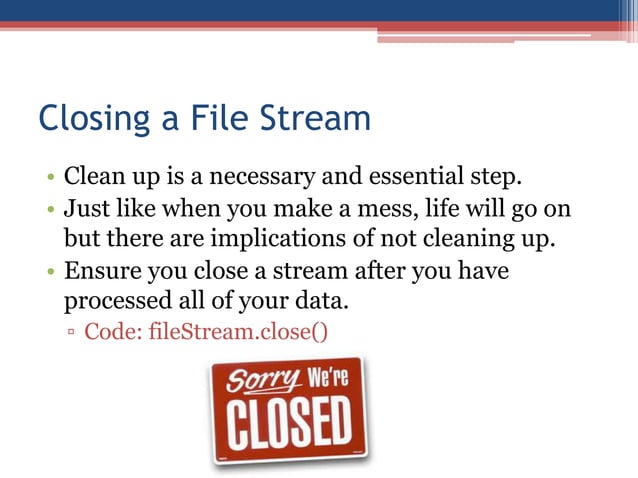 Closing a File Stream

• Clean up is a necessary and essential step.
• Just like when you make a mess, life will go on but there are implications of not cleaning up.
• Ensure you close a stream after you have processed all of your data.
▫ Code: fileStream.close()

Sorry We're CLOSED